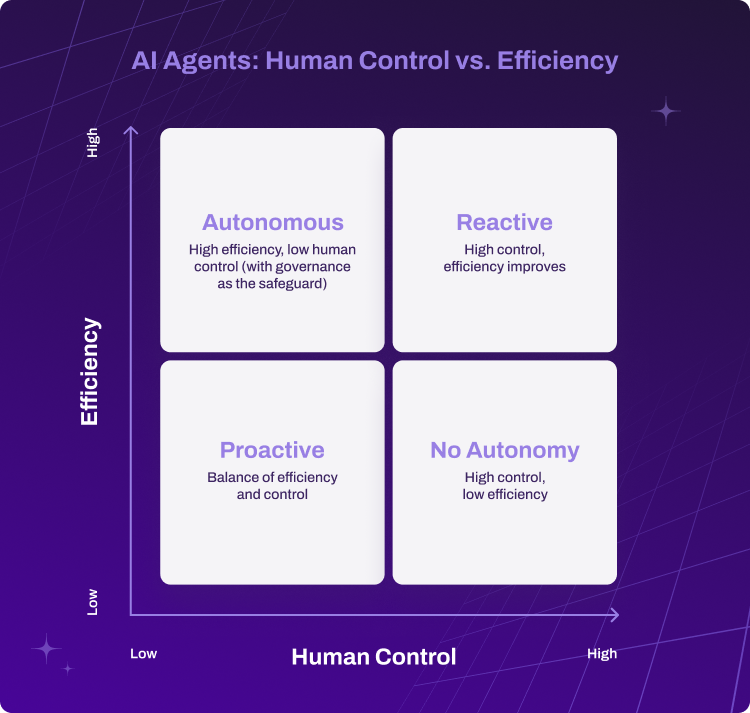 AI Agents: Human Control vs. Efficiency

High

Efficiency

Low

Autonomous
High efficiency, low human control (with governance as the safeguard)

Reactive
High control, efficiency improves

Proactive
Balance of efficiency and control

No Autonomy
High control, low efficiency

Low

Human Control

High